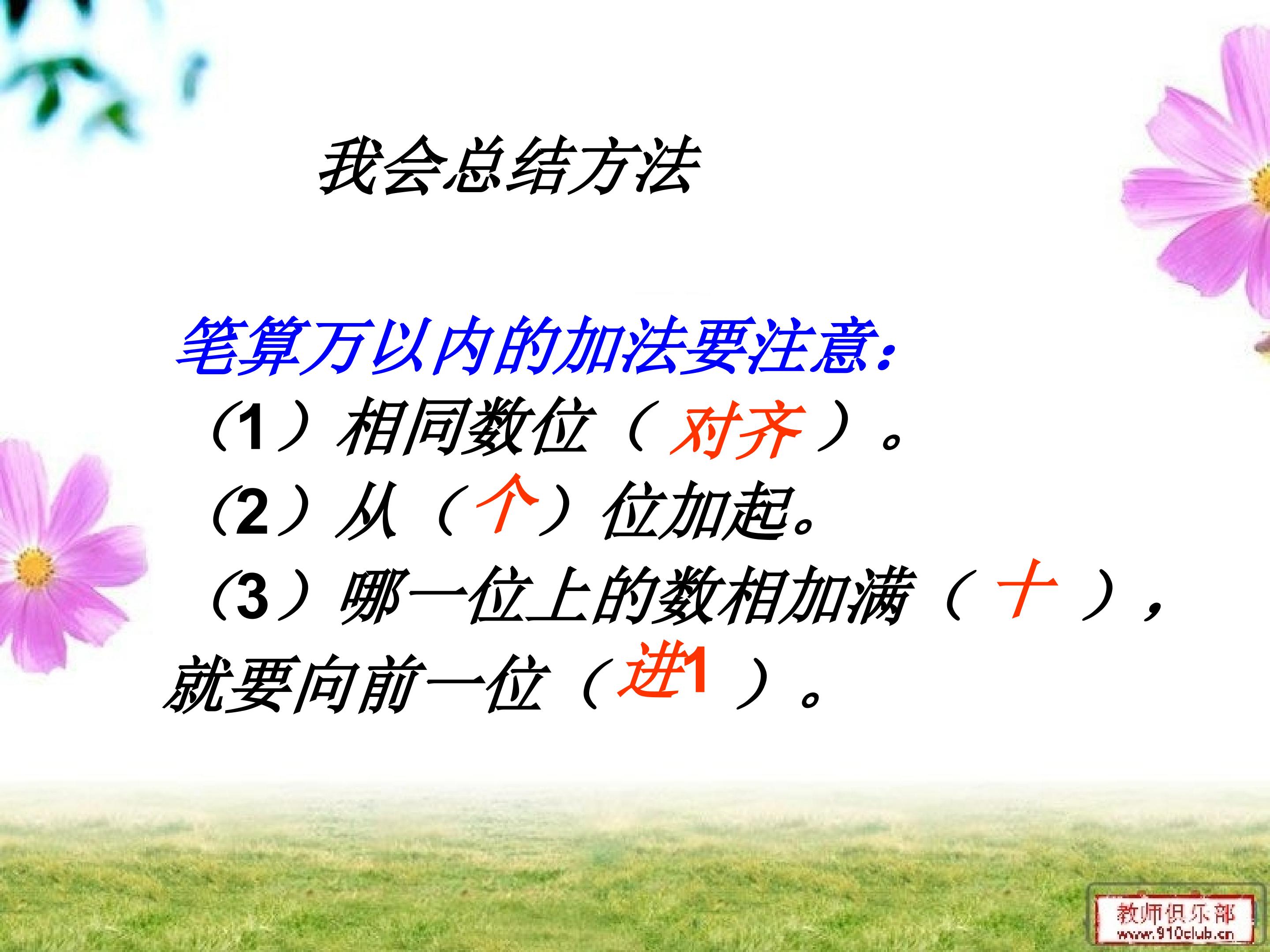 我会总结方法

笔算万以内的加法要注意：

（1）相同数位（ 对齐 ）。

（2）从（个）位加起。

（3）哪一位上的数相加满（ 十 ），就要向前一位（进1 ）。

教师俱乐部
www.910club.cn